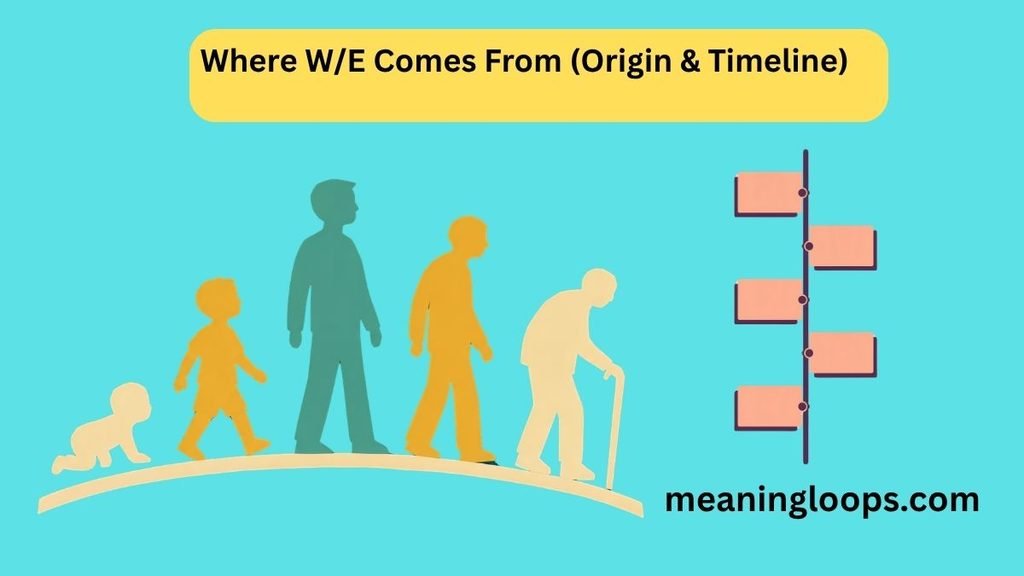 Where W/E Comes From (Origin & Timeline)

meaningloops.com